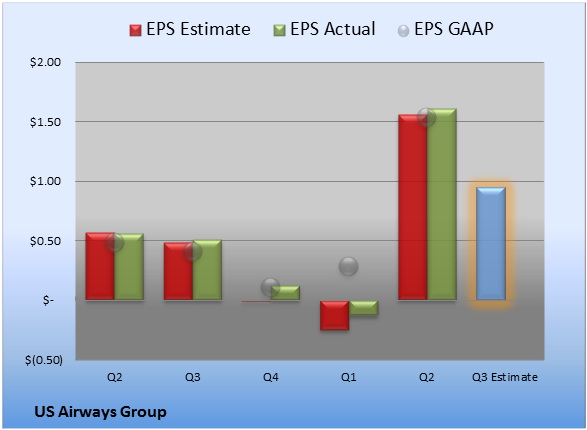 EPS Estimate
EPS Actual
EPS GAAP

$2.00
$1.50
$1.00
$0.50
$-
$(0.50)

Q2
Q3
Q4
Q1
Q2
Q3 Estimate

US Airways Group